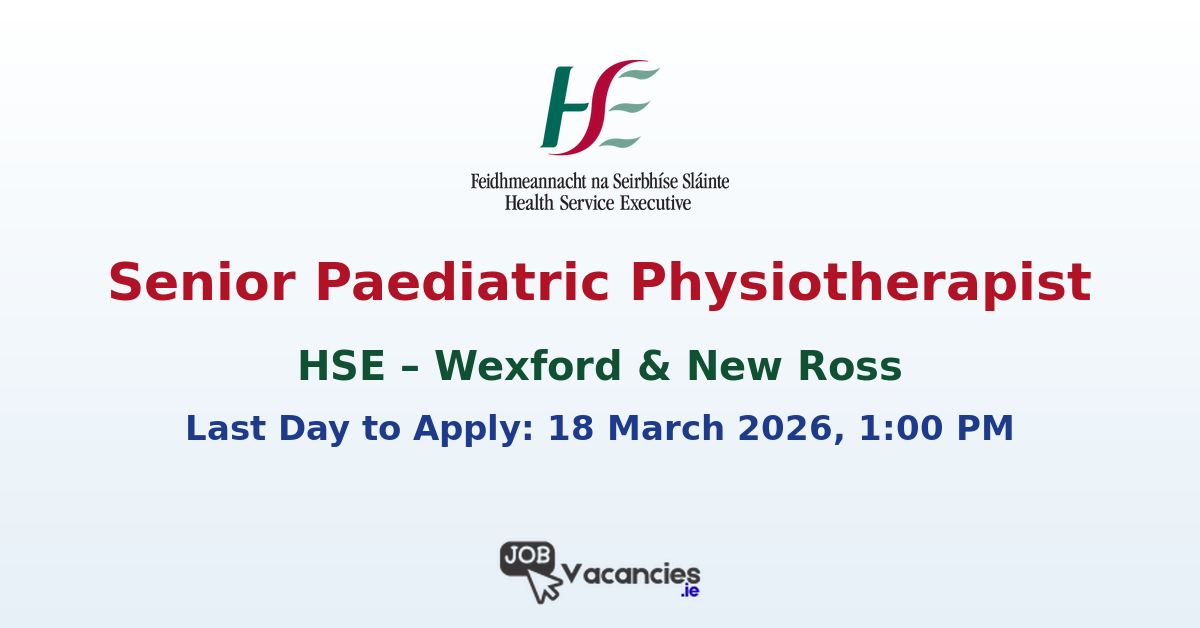 HSE

Feidhmeannacht na Seirbhíse Sláinte
Health Service Executive

Senior Paediatric Physiotherapist

HSE – Wexford & New Ross

Last Day to Apply: 18 March 2026, 1:00 PM

JOB Vacancies .ie